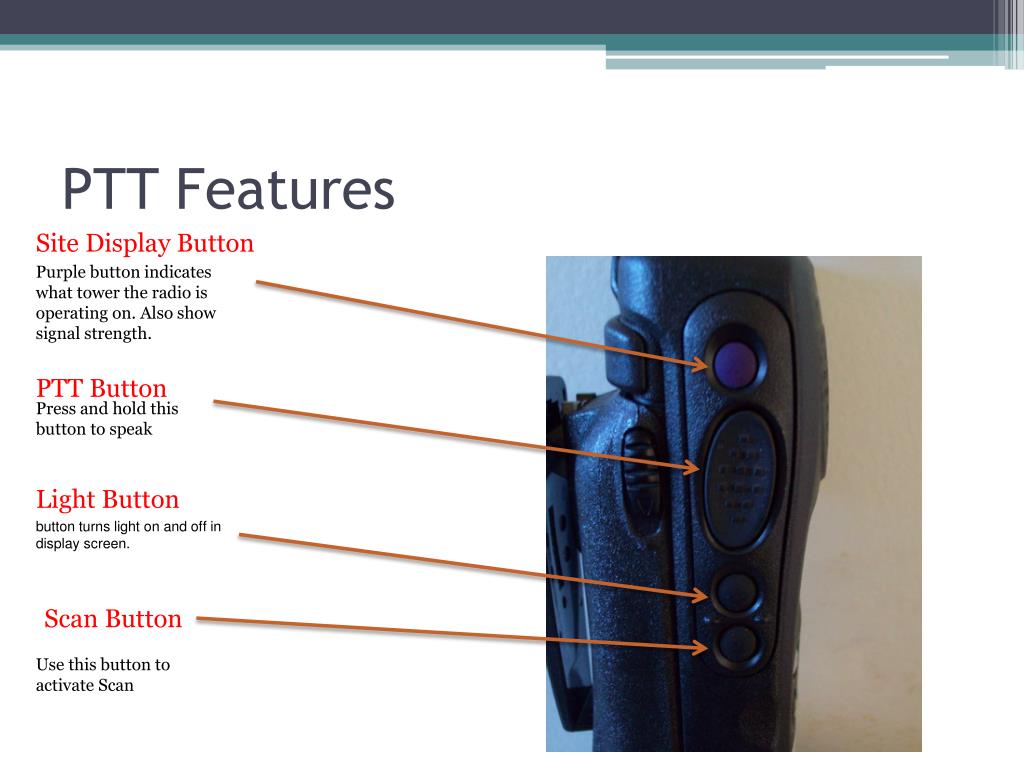 PTT Features

Site Display Button

Purple button indicates what tower the radio is operating on. Also show signal strength.

PTT Button

Press and hold this button to speak

Light Button

button turns light on and off in display screen.

Scan Button

Use this button to activate Scan